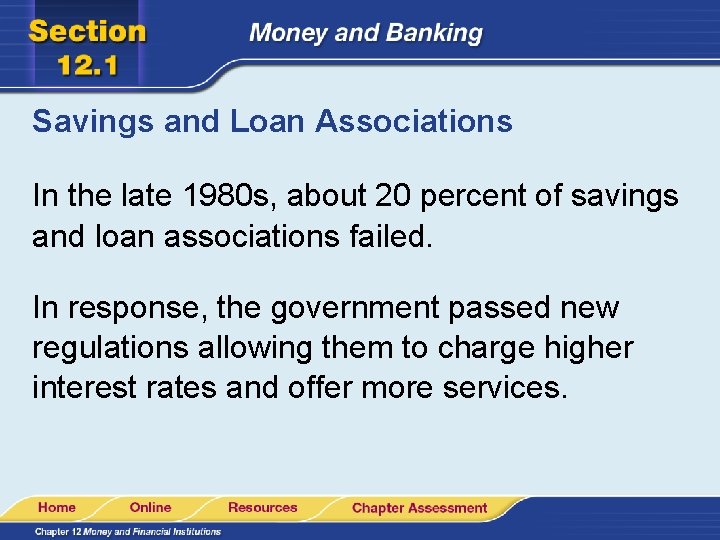 Section 12.1

Money and Banking

Savings and Loan Associations

In the late 1980s, about 20 percent of savings and loan associations failed.

In response, the government passed new regulations allowing them to charge higher interest rates and offer more services.

Home Online Resources Chapter Assessment

Chapter 12 Money and Financial Institutions